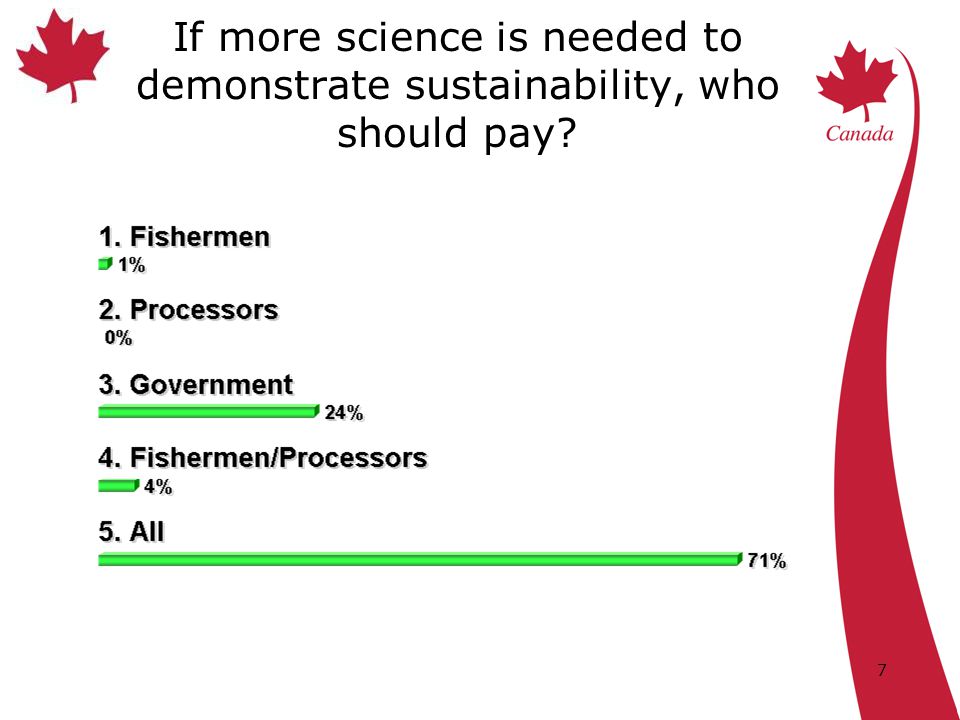 If more science is needed to demonstrate sustainability, who should pay?

Canada

1. Fishermen
1%

2. Processors
0%

3. Government
24%

4. Fishermen/Processors
4%

5. All
71%

7